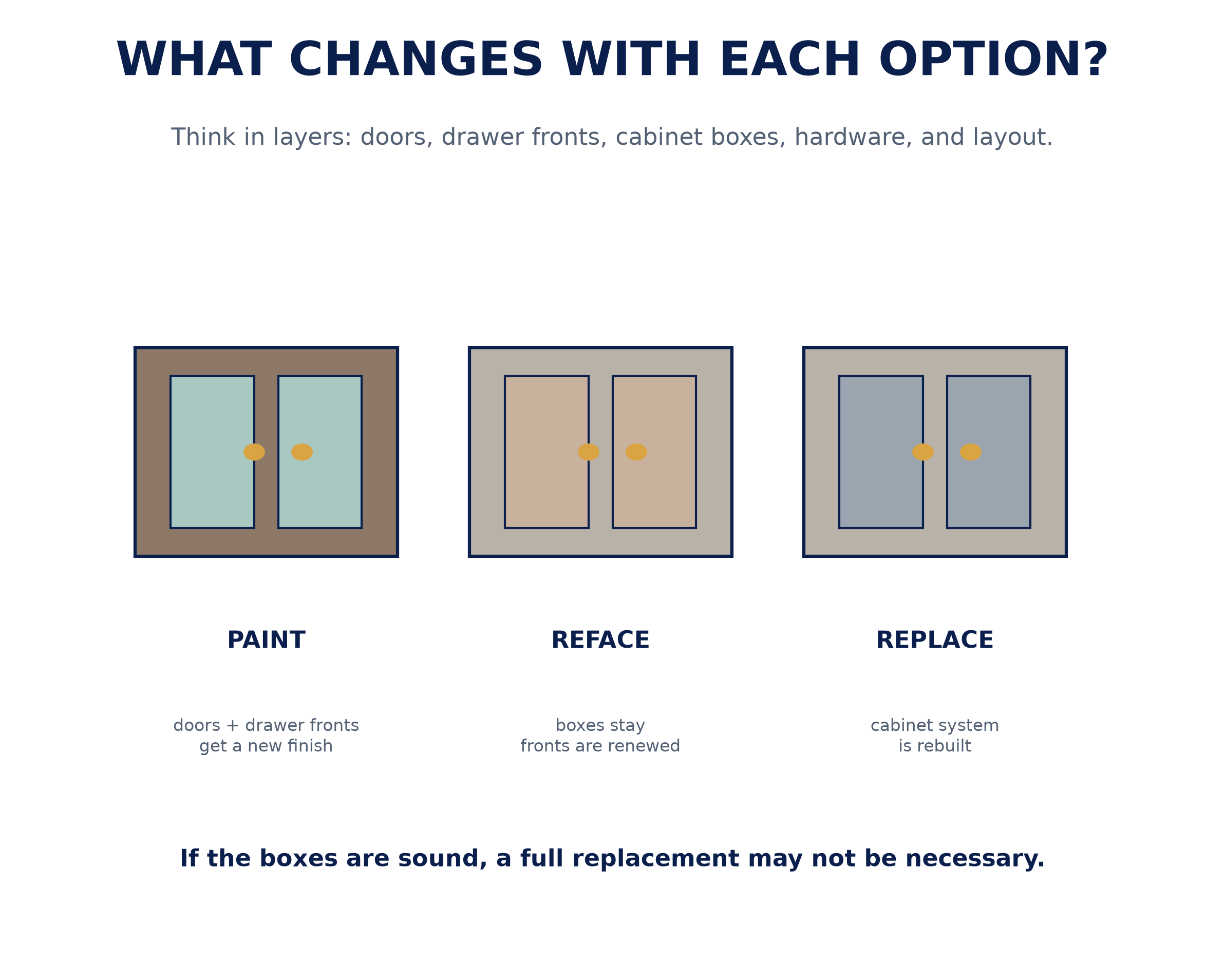 WHAT CHANGES WITH EACH OPTION?

Think in layers: doors, drawer fronts, cabinet boxes, hardware, and layout.

PAINT

doors + drawer fronts
get a new finish

REFACE

boxes stay
fronts are renewed

REPLACE

cabinet system
is rebuilt

If the boxes are sound, a full replacement may not be necessary.